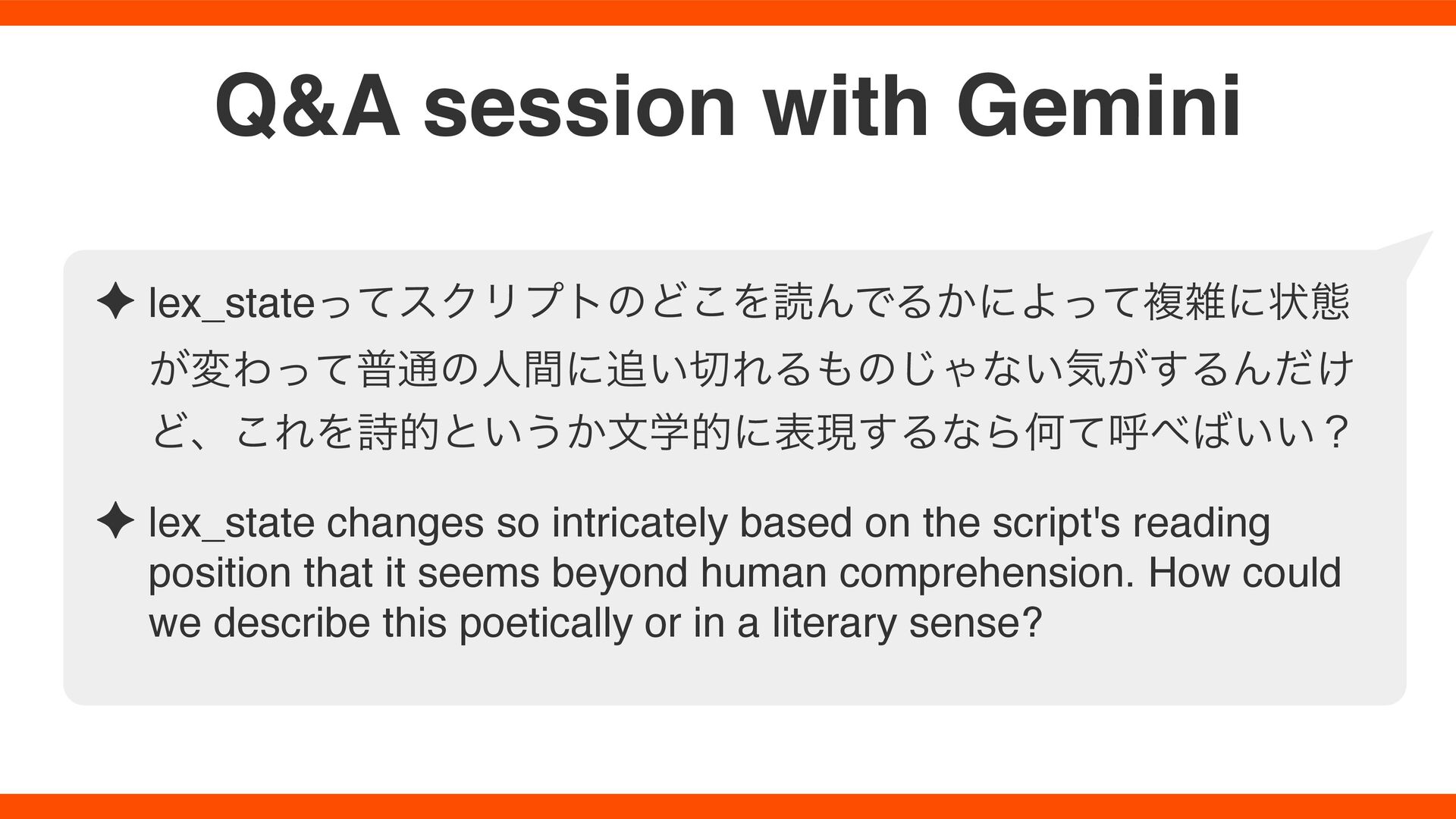 Q&A session with Gemini

✦ lex_stateってスクリプトのどこを読んでるかによって複雑に状態が変わって普通の人間に追い切れるものじゃない気がするんだけど、これを詩的というか文学的に表現するなら何て呼べばいい？

✦ lex_state changes so intricately based on the script's reading position that it seems beyond human comprehension. How could we describe this poetically or in a literary sense?